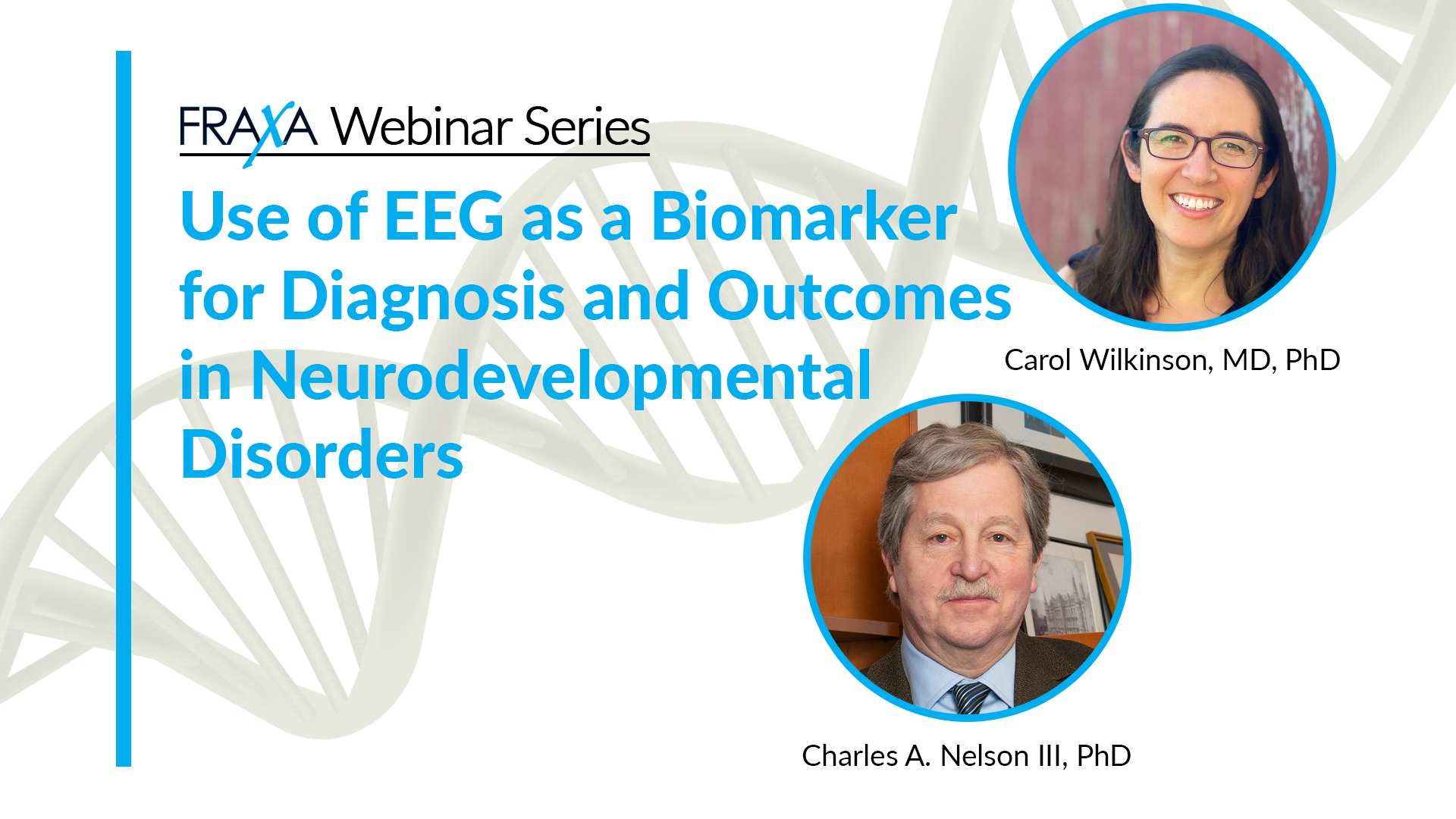 FRAXA Webinar Series

Use of EEG as a Biomarker for Diagnosis and Outcomes in Neurodevelopmental Disorders

Carol Wilkinson, MD, PhD

Charles A. Nelson III, PhD